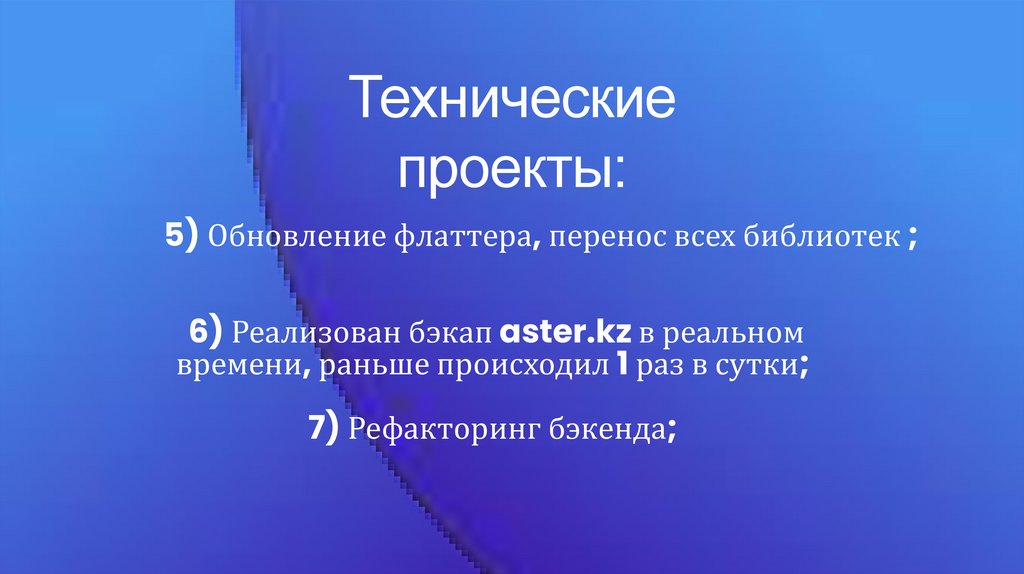 Технические проекты:

5) Обновление флаттера, перенос всех библиотек ;

6) Реализован бэкап aster.kz в реальном времени, раньше происходил 1 раз в сутки;

7) Рефакторинг бэкенда;